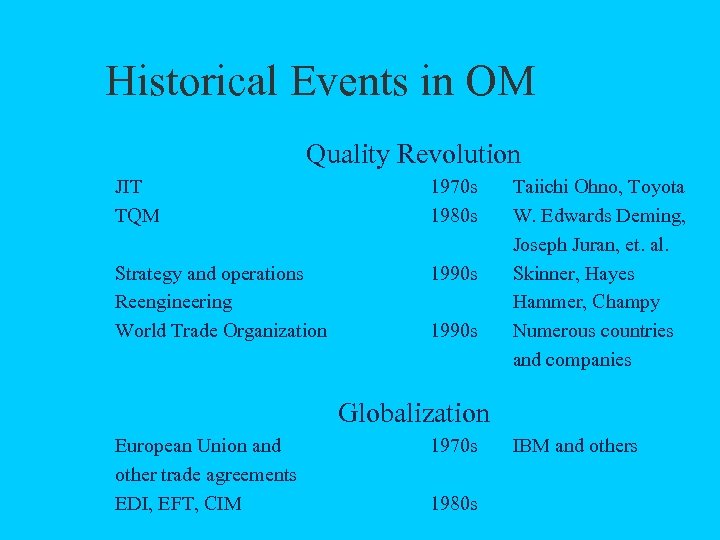 Historical Events in OM

Quality Revolution

| | | |
|---|---|---|
| JIT | 1970s | Taiichi Ohno, Toyota |
| TQM | 1980s | W. Edwards Deming, Joseph Juran, et. al. |
| Strategy and operations | 1990s | Skinner, Hayes |
| Reengineering | | Hammer, Champy |
| World Trade Organization | 1990s | Numerous countries and companies |

Globalization

| | | |
|---|---|---|
| European Union and other trade agreements | 1970s | IBM and others |
| EDI, EFT, CIM | 1980s | |